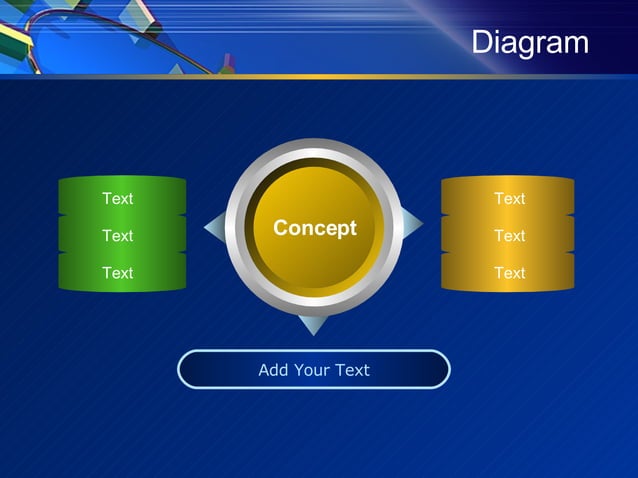 Diagram

Text
Text
Text

Concept

Text
Text
Text

Add Your Text